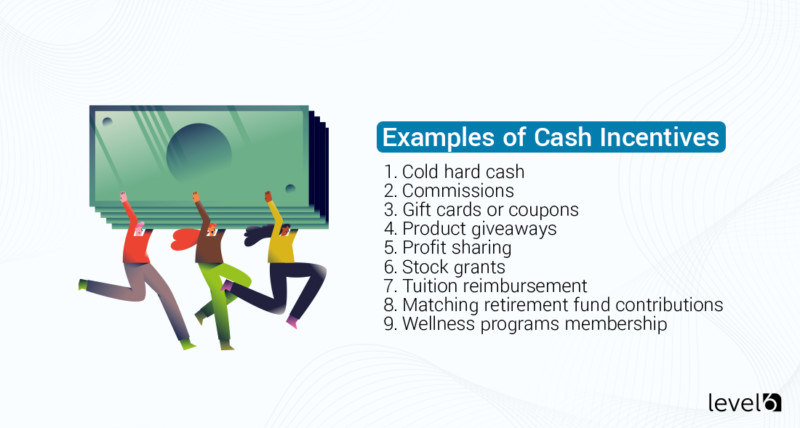 Examples of Cash Incentives

1. Cold hard cash
2. Commissions
3. Gift cards or coupons
4. Product giveaways
5. Profit sharing
6. Stock grants
7. Tuition reimbursement
8. Matching retirement fund contributions
9. Wellness programs membership

level6